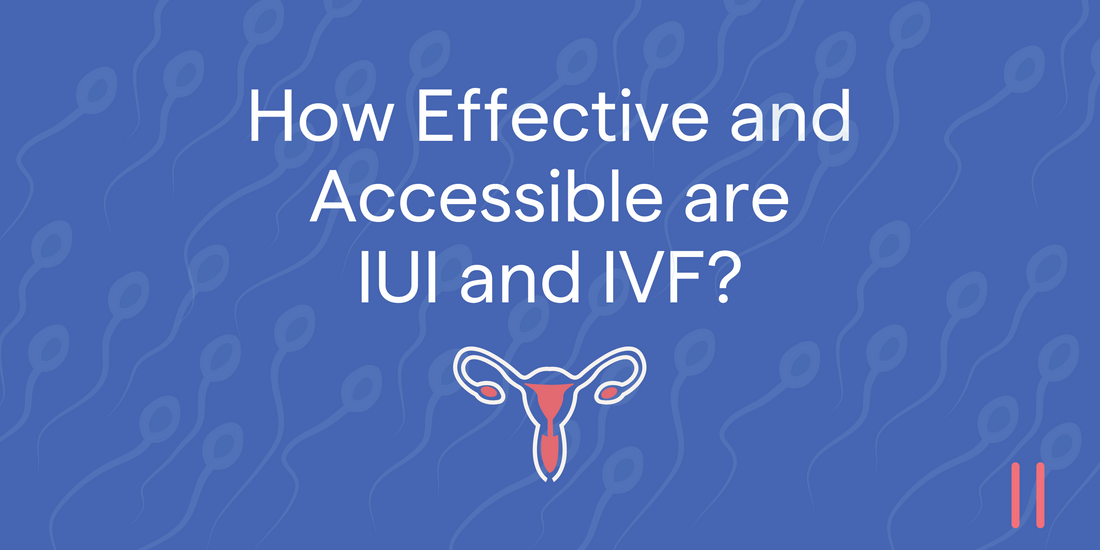 How Effective and Accessible are IUI and IVF?